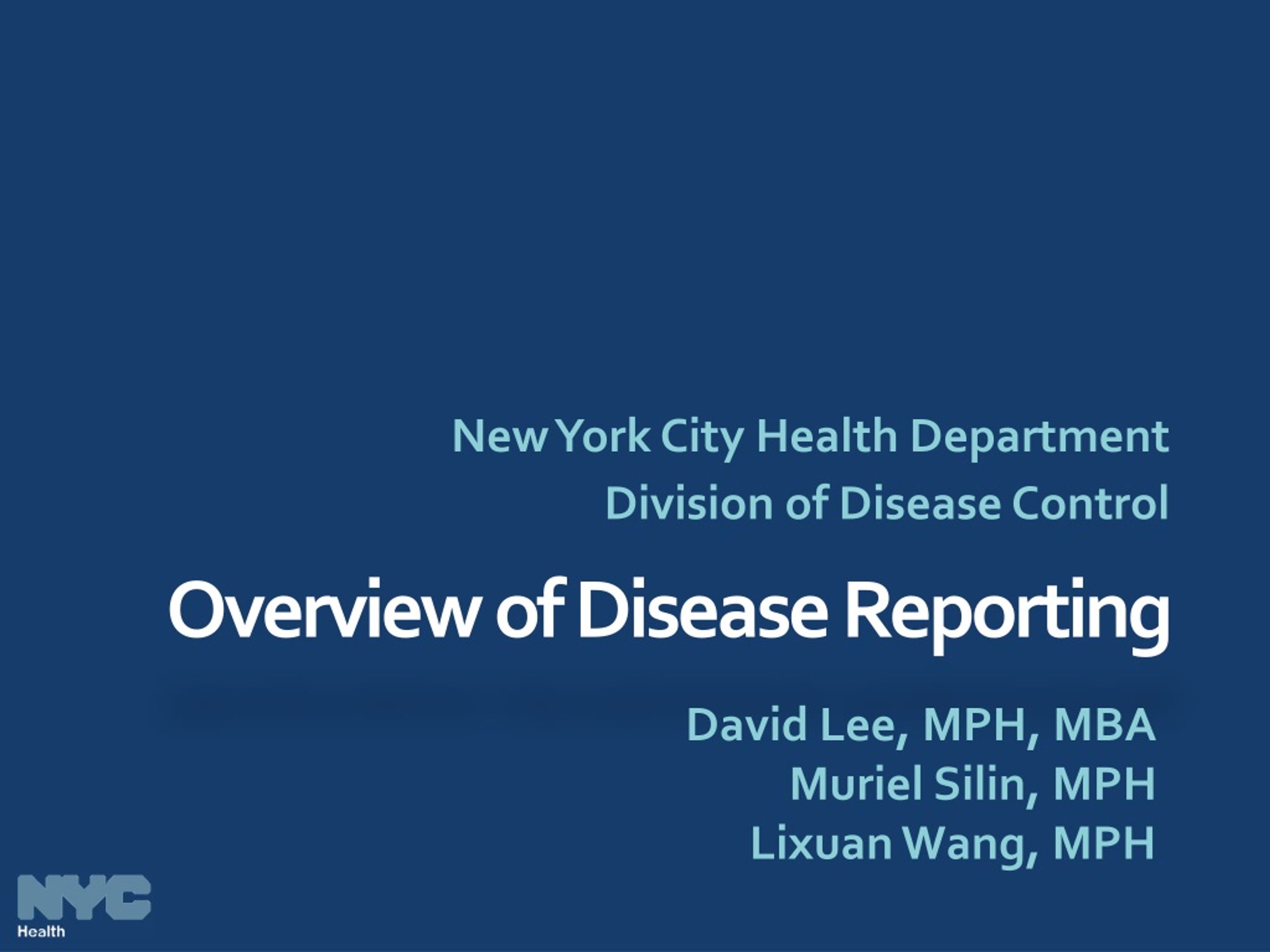 New York City Health Department
Division of Disease Control

Overview of Disease Reporting

David Lee, MPH, MBA
Muriel Silin, MPH
Lixuan Wang, MPH

NYC
Health